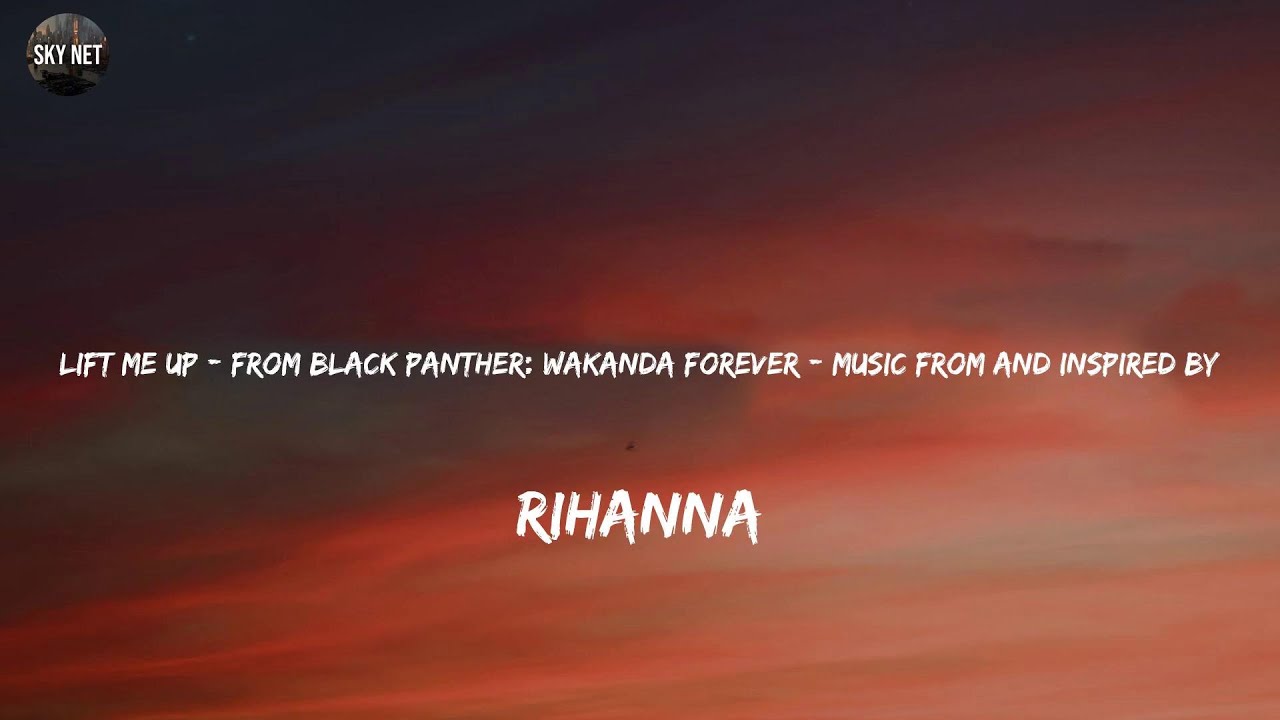 SKY NET

LIFT ME UP - FROM BLACK PANTHER: WAKANDA FOREVER - MUSIC FROM AND INSPIRED BY

RIHANNA